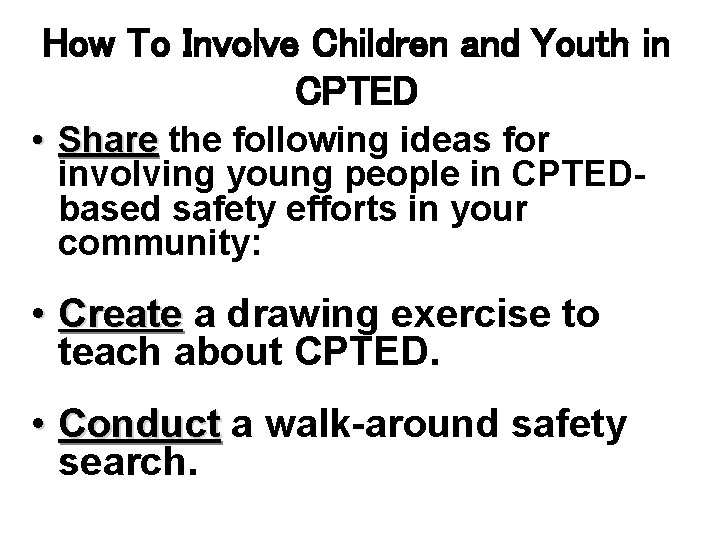 How To Involve Children and Youth in CPTED

• Share the following ideas for involving young people in CPTED-based safety efforts in your community:

• Create a drawing exercise to teach about CPTED.

• Conduct a walk-around safety search.